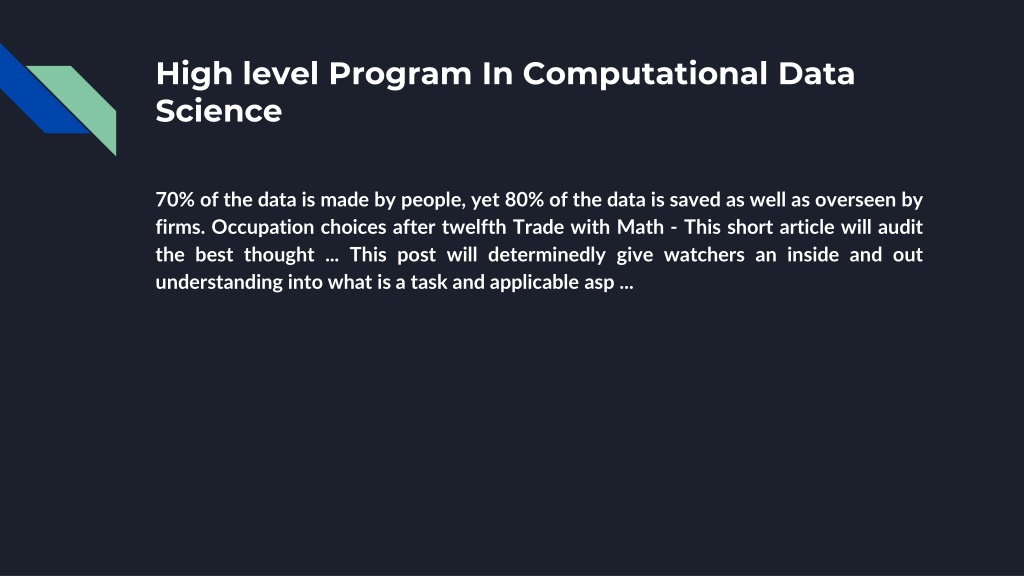 High level Program In Computational Data Science

70% of the data is made by people, yet 80% of the data is saved as well as overseen by firms. Occupation choices after twelfth Trade with Math - This short article will audit the best thought ... This post will determinedly give watchers an inside and out understanding into what is a task and applicable asp ...